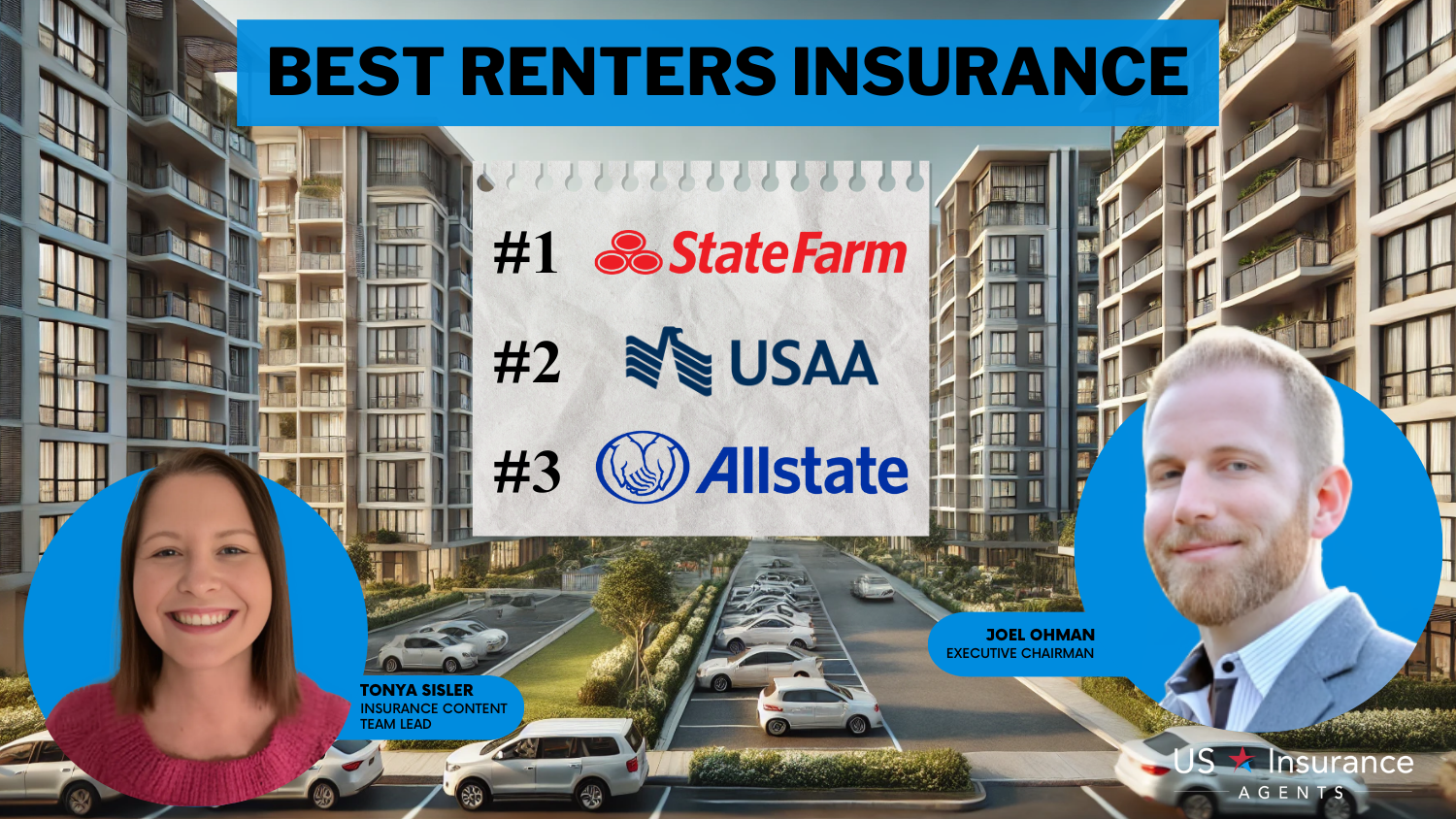 BEST RENTERS INSURANCE

#1 StateFarm

#2 USAA

#3 Allstate

TONYA SISLER
INSURANCE CONTENT TEAM LEAD

JOEL OHMAN
EXECUTIVE CHAIRMAN

US Insurance AGENTS